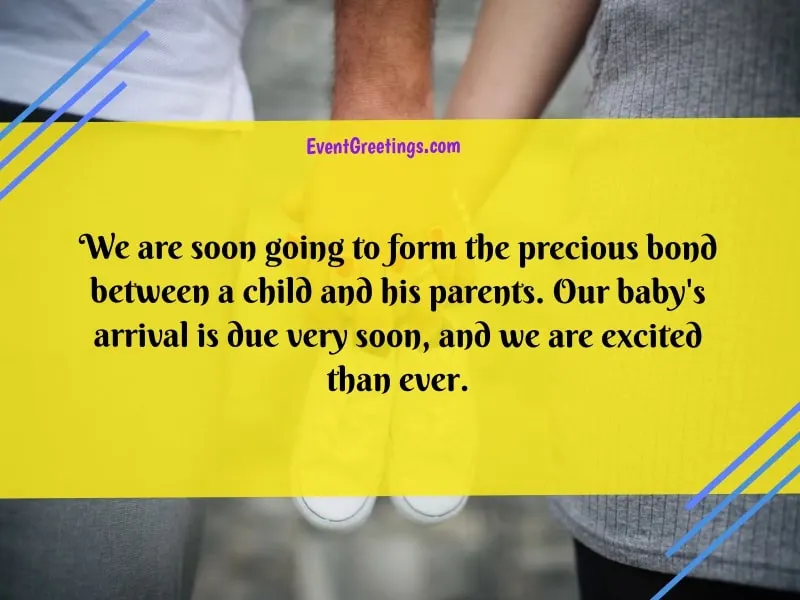 EventGreetings.com

We are soon going to form the precious bond between a child and his parents. Our baby's arrival is due very soon, and we are excited than ever.